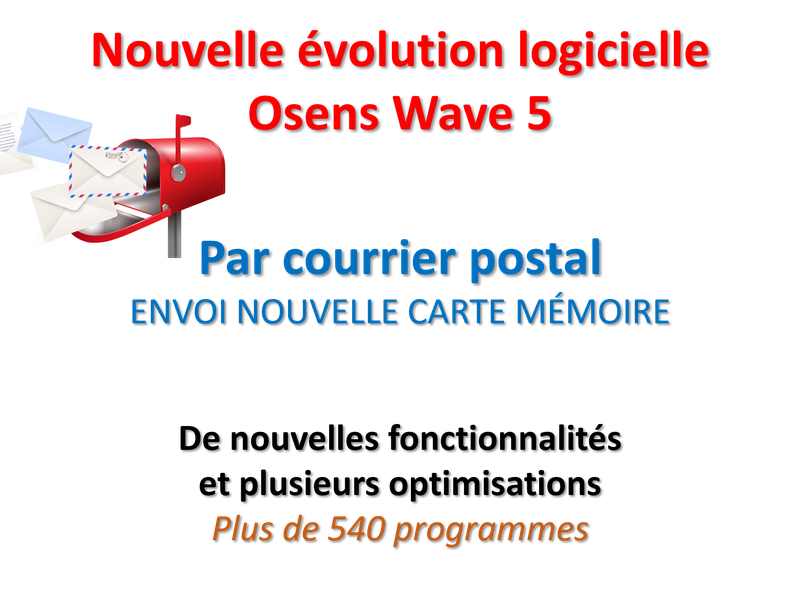 Nouvelle évolution logicielle
Osens Wave 5

Par courrier postal
ENVOI NOUVELLE CARTE MÉMOIRE

De nouvelles fonctionnalités
et plusieurs optimisations
Plus de 540 programmes